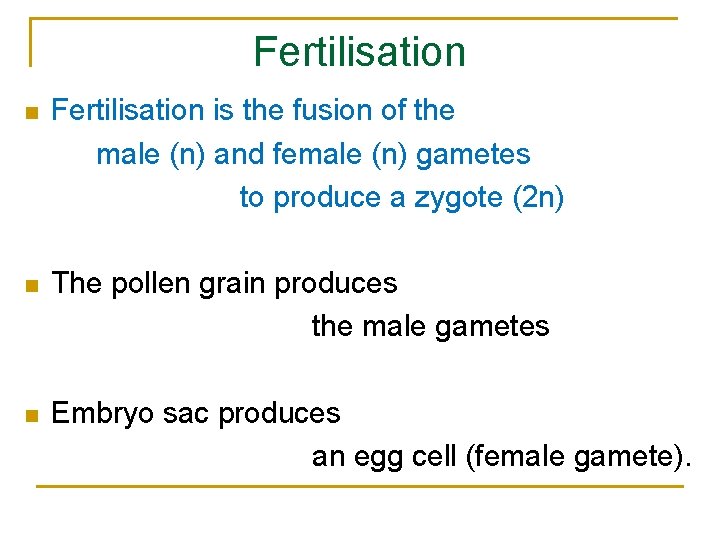 Fertilisation

Fertilisation is the fusion of the male (n) and female (n) gametes to produce a zygote (2n)

The pollen grain produces the male gametes

Embryo sac produces an egg cell (female gamete).